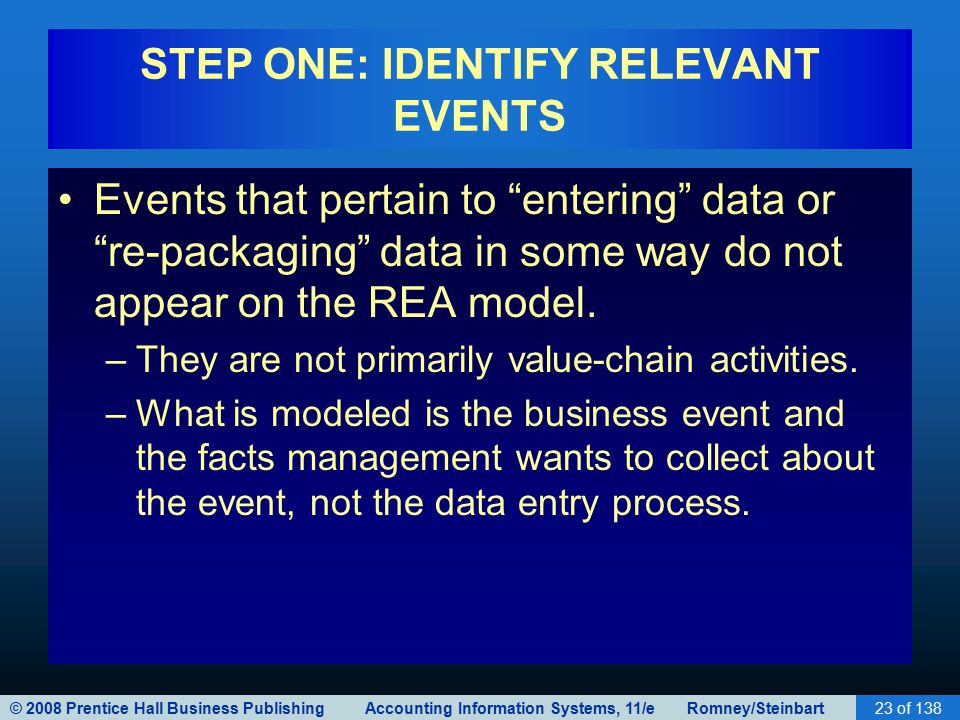 STEP ONE: IDENTIFY RELEVANT EVENTS

• Events that pertain to “entering” data or “re-packaging” data in some way do not appear on the REA model.

– They are not primarily value-chain activities.

– What is modeled is the business event and the facts management wants to collect about the event, not the data entry process.

© 2008 Prentice Hall Business Publishing Accounting Information Systems, 11/e Romney/Steinbart 23 of 138